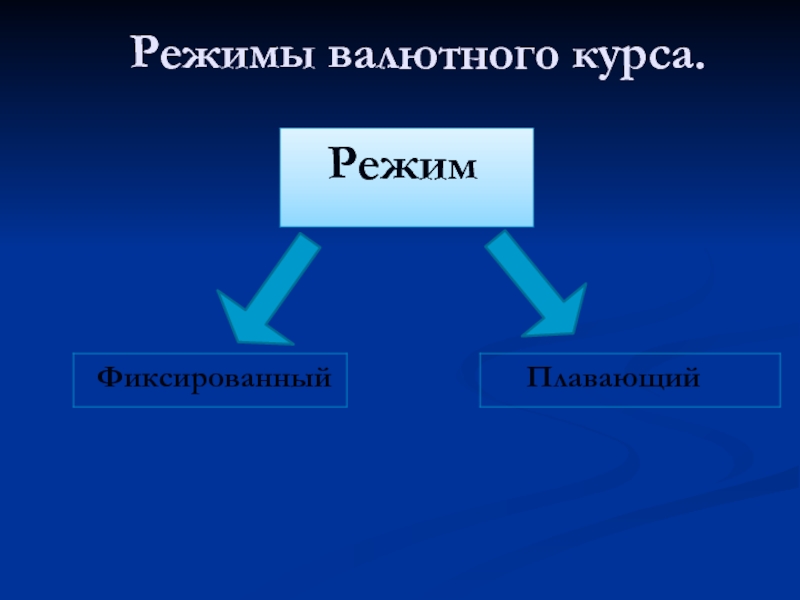 Режимы валютного курса.

Режим

Фиксированный

Плавающий